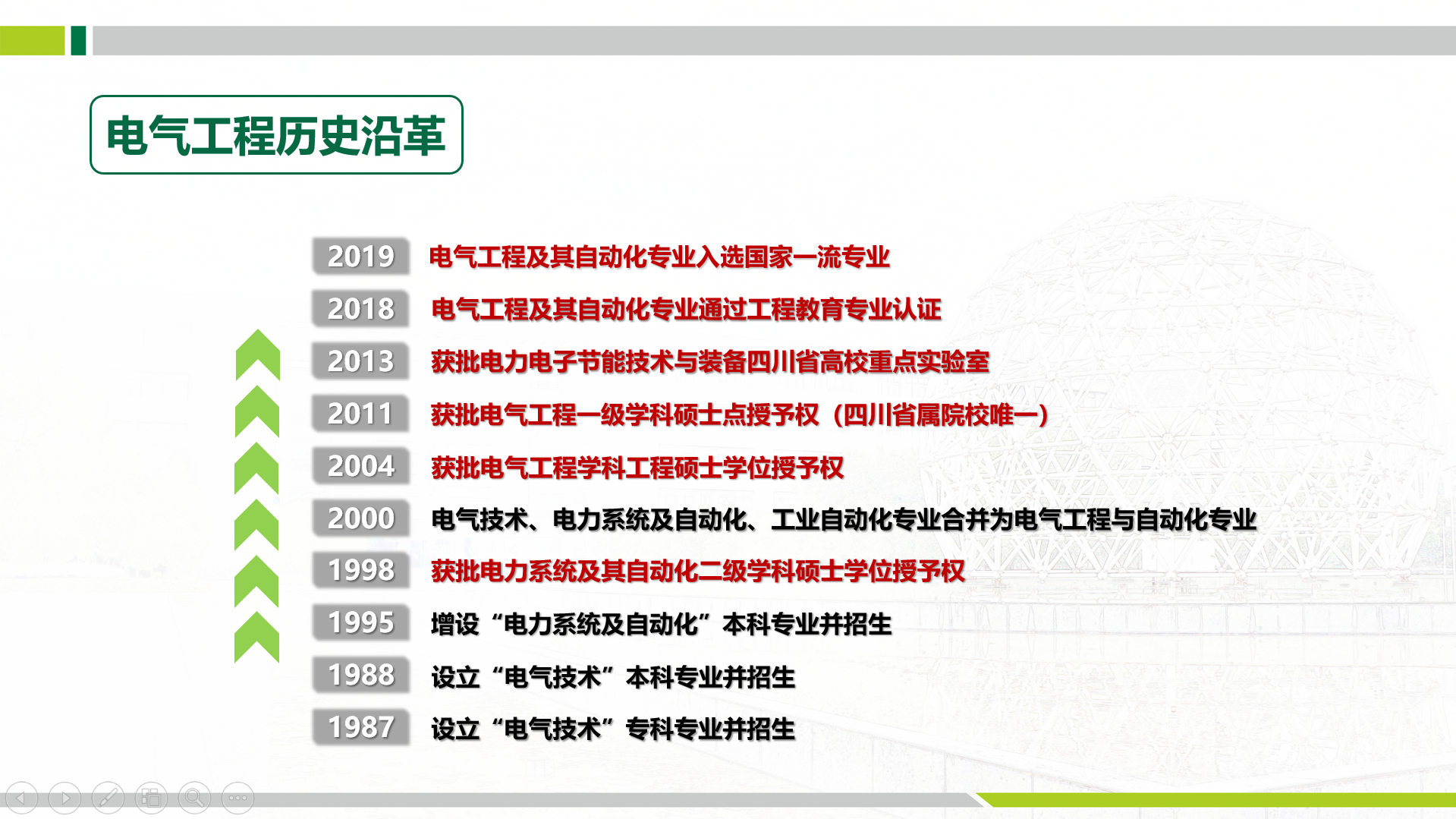 电气工程历史沿革

2019 电气工程及其自动化专业入选国家一流专业

2018 电气工程及其自动化专业通过工程教育专业认证

2013 获批电力电子节能技术与装备四川省高校重点实验室

2011 获批电气工程一级学科硕士点授予权（四川省属院校唯一）

2004 获批电气工程学科工程硕士学位授予权

2000 电气技术、电力系统及自动化、工业自动化专业合并为电气工程与自动化专业

1998 获批电力系统及其自动化二级学科硕士学位授予权

1995 增设“电力系统及自动化”本科专业并招生

1988 设立“电气技术”本科专业并招生

1987 设立“电气技术”专科专业并招生